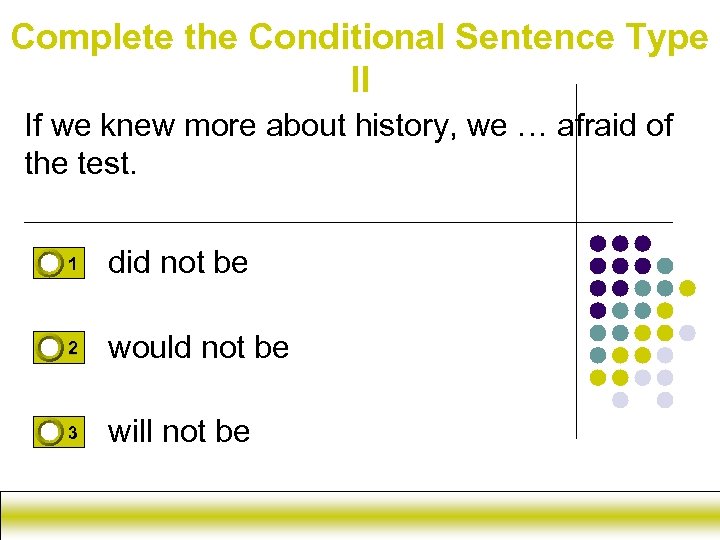 Complete the Conditional Sentence Type II

If we knew more about history, we … afraid of the test.

1 did not be

2 would not be

3 will not be